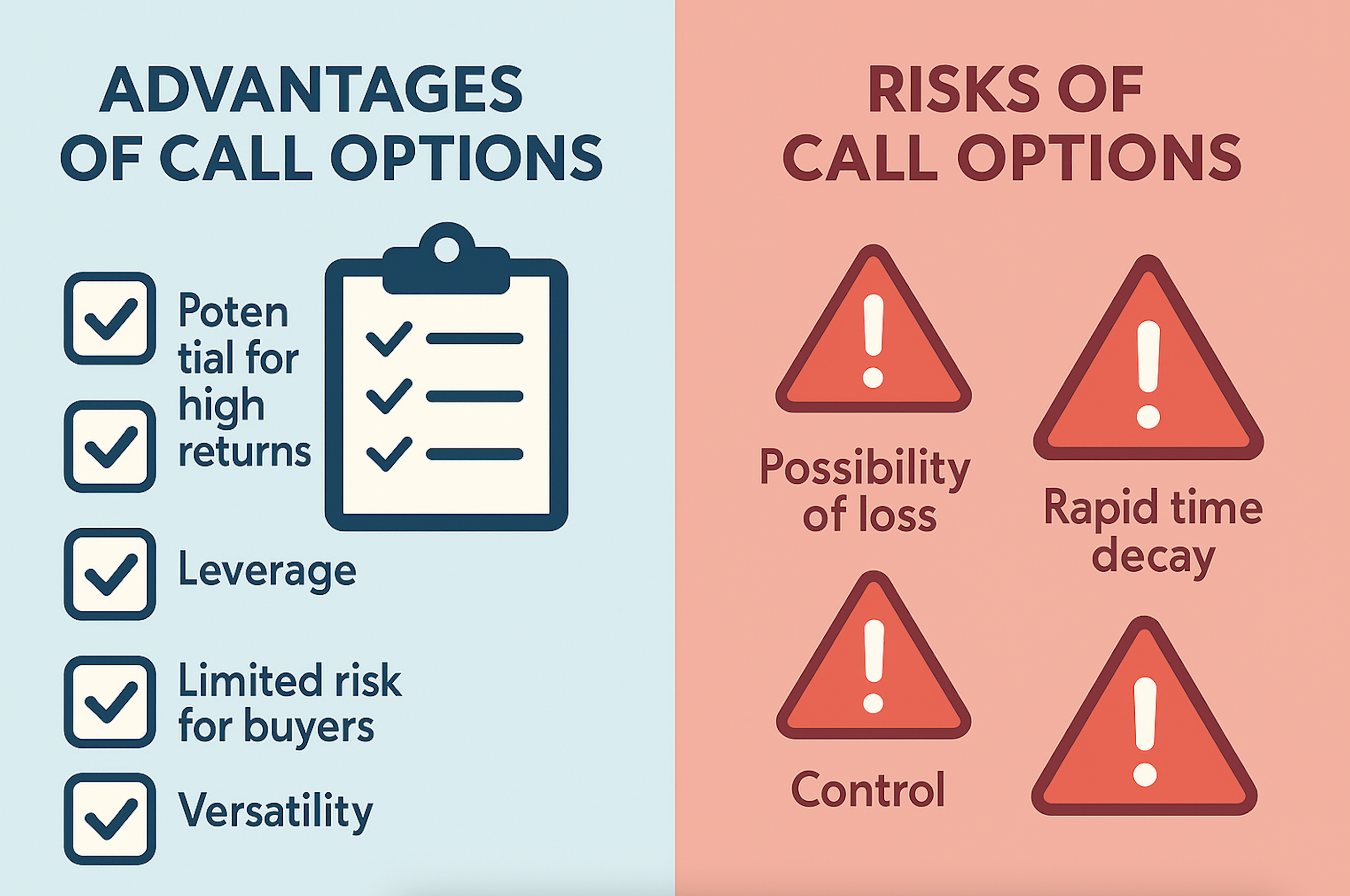 ADVANTAGES OF CALL OPTIONS

Poten tial for high returns

Leverage

Limited risk for buyers

Versatility

RISKS OF CALL OPTIONS

Possibility of loss

Rapid time decay

Control